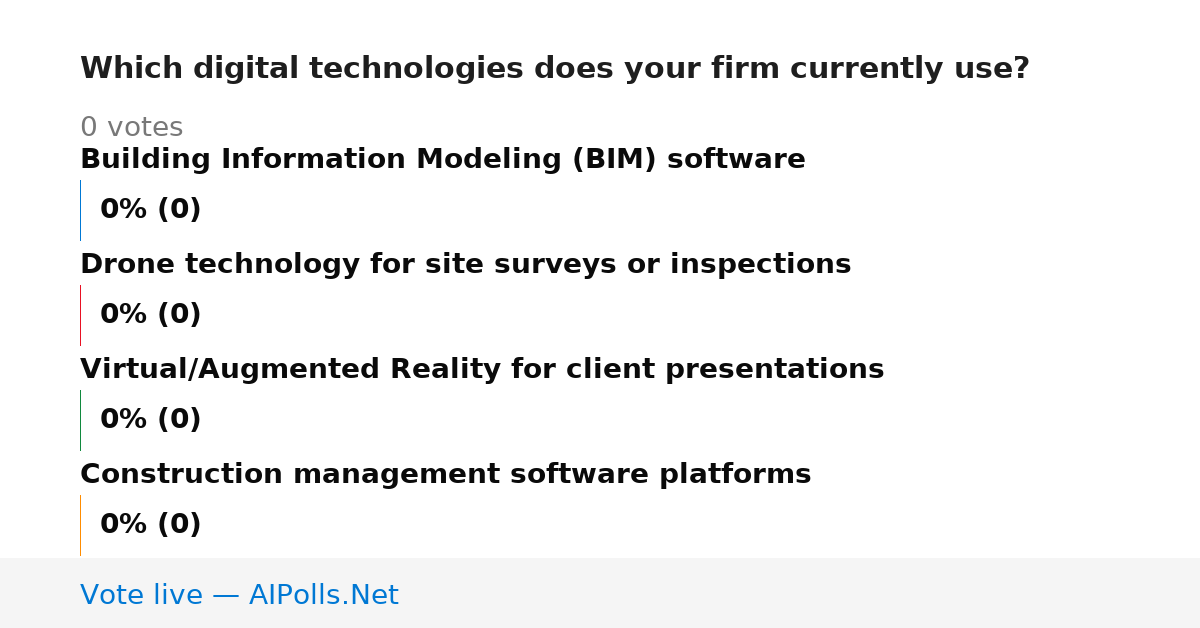 Which digital technologies does your firm currently use?

0 votes

Building Information Modeling (BIM) software

0% (0)

Drone technology for site surveys or inspections

0% (0)

Virtual/Augmented Reality for client presentations

0% (0)

Construction management software platforms

0% (0)

Vote live — AIPolls.Net